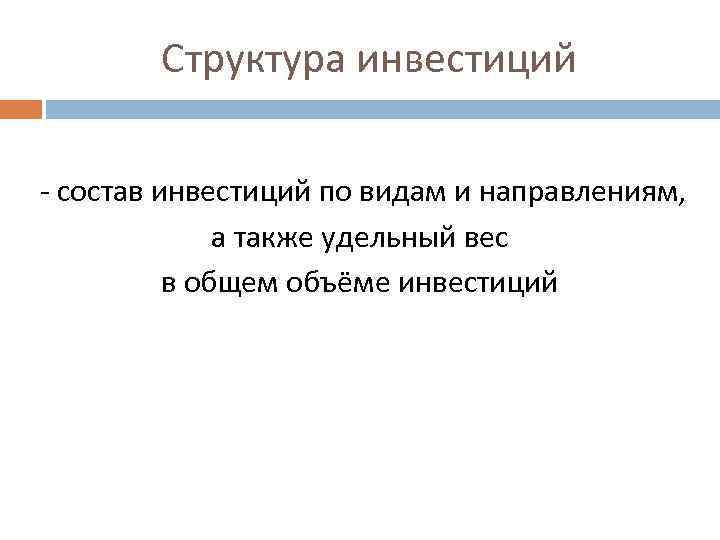 Структура инвестиций

- состав инвестиций по видам и направлениям, а также удельный вес в общем объёме инвестиций